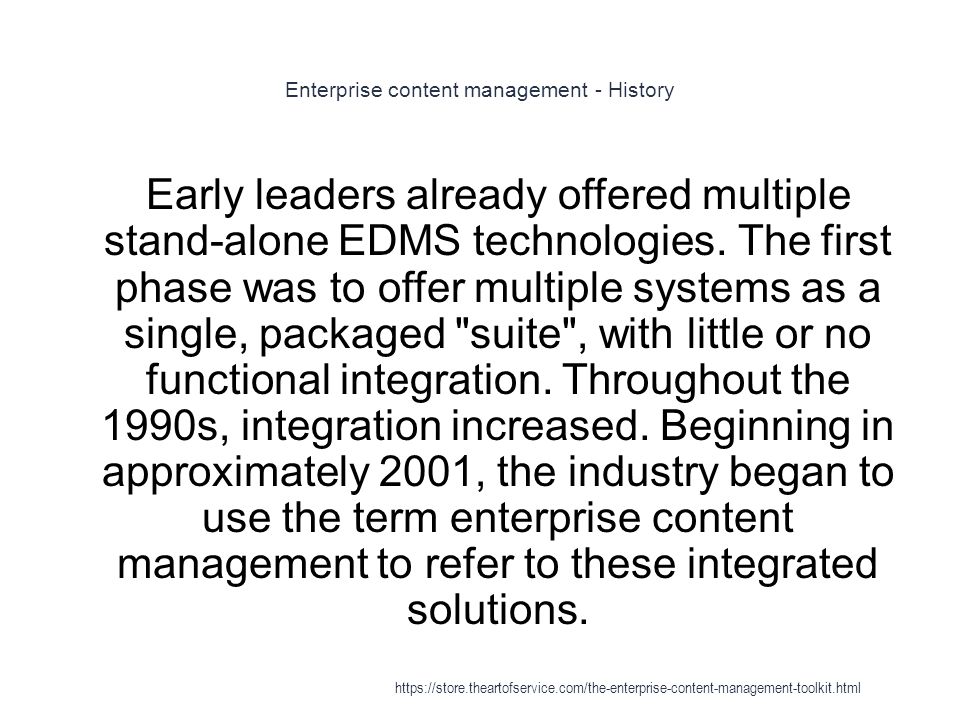 Enterprise content management - History

Early leaders already offered multiple stand-alone EDMS technologies. The first phase was to offer multiple systems as a single, packaged "suite", with little or no functional integration. Throughout the 1990s, integration increased. Beginning in approximately 2001, the industry began to use the term enterprise content management to refer to these integrated solutions.

https://store.theartofservice.com/the-enterprise-content-management-toolkit.html